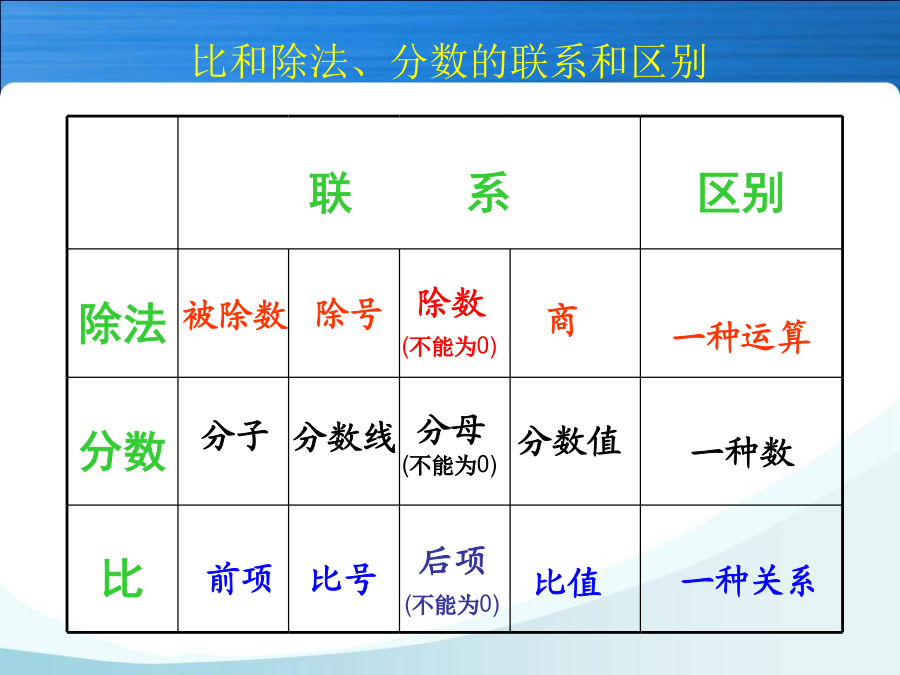 比和除法、分数的联系和区别

| | 联　　系 | | | | 区别 |
|---|---|---|---|---|---|
| 除法 | 被除数 | 除号 | 除数 (不能为0) | 商 | 一种运算 |
| 分数 | 分子 | 分数线 | 分母 (不能为0) | 分数值 | 一种数 |
| 比 | 前项 | 比号 | 后项 (不能为0) | 比值 | 一种关系 |